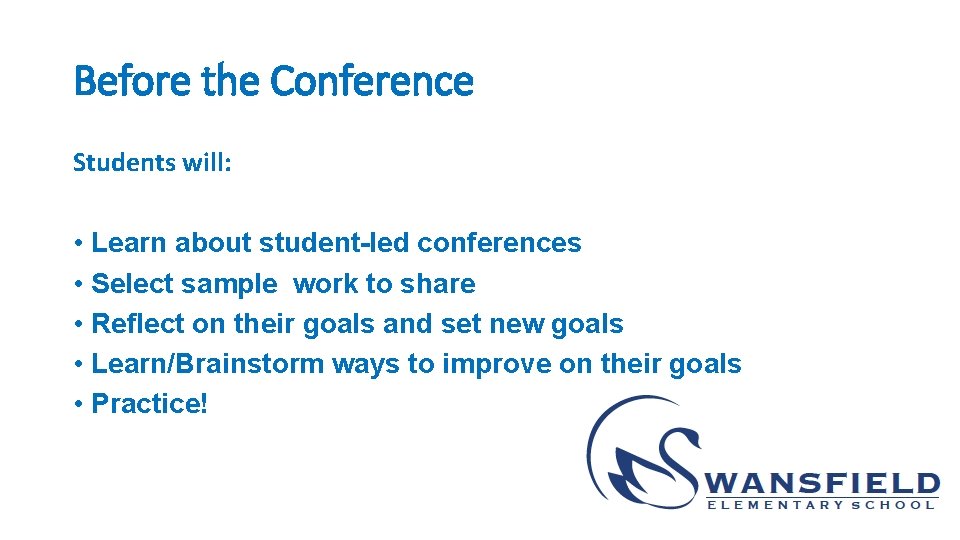 Before the Conference

Students will:

• Learn about student-led conferences
• Select sample work to share
• Reflect on their goals and set new goals
• Learn/Brainstorm ways to improve on their goals
• Practice!

SWANSFIELD
ELEMENTARY SCHOOL